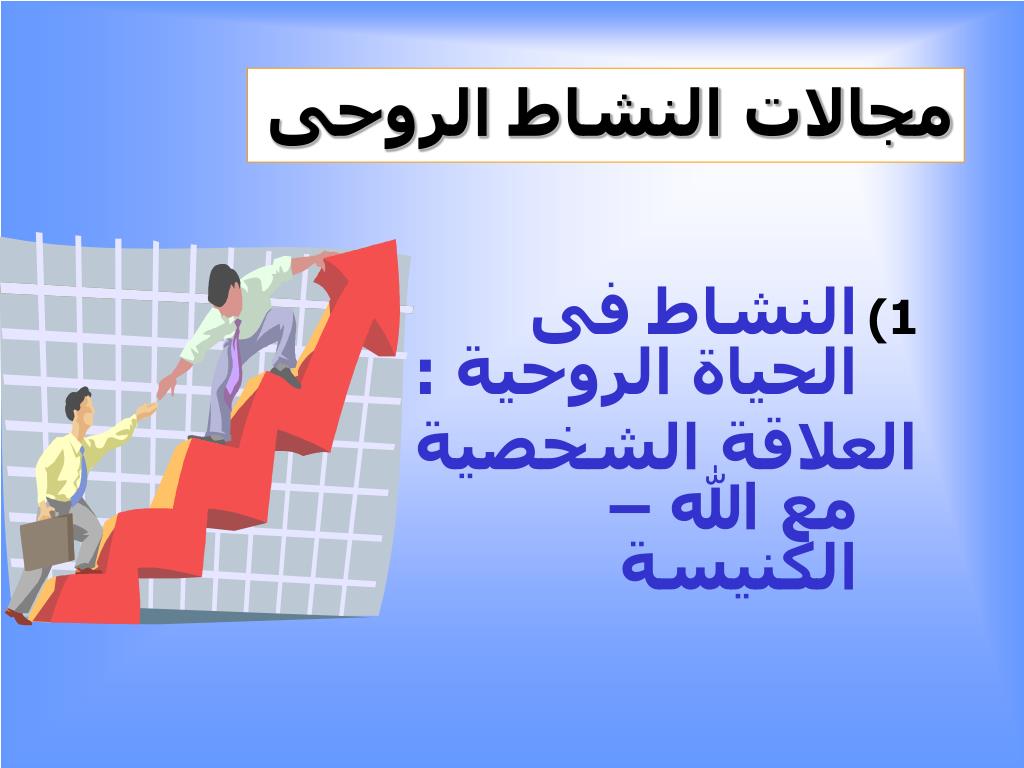 مجالات النشاط الروحى

1) النشاط فى الحياة الروحية : العلاقة الشخصية مع الله – الكنيسة